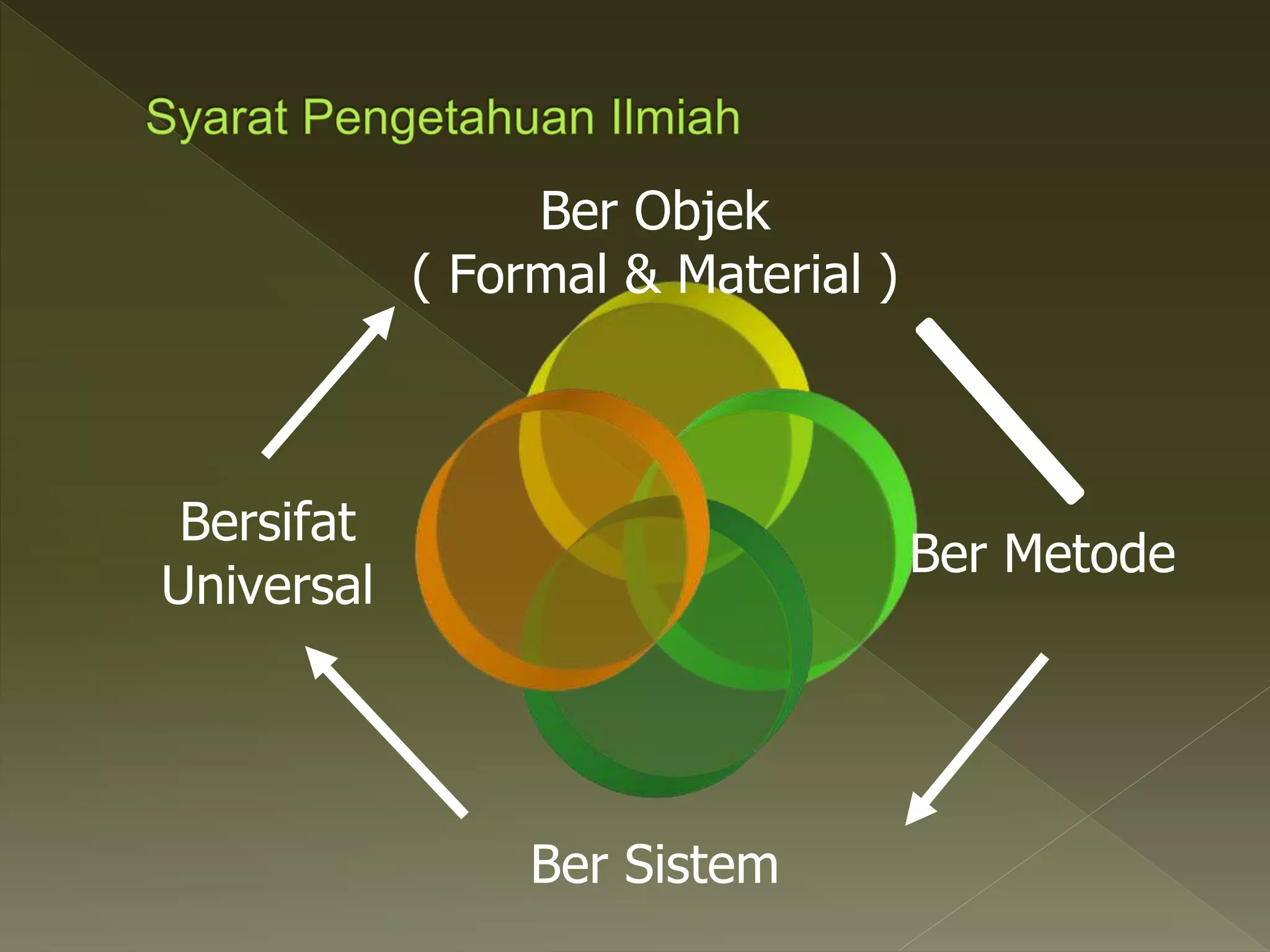 Syarat Pengetahuan Ilmiah

Ber Objek
( Formal & Material )

Ber Metode

Ber Sistem

Bersifat
Universal